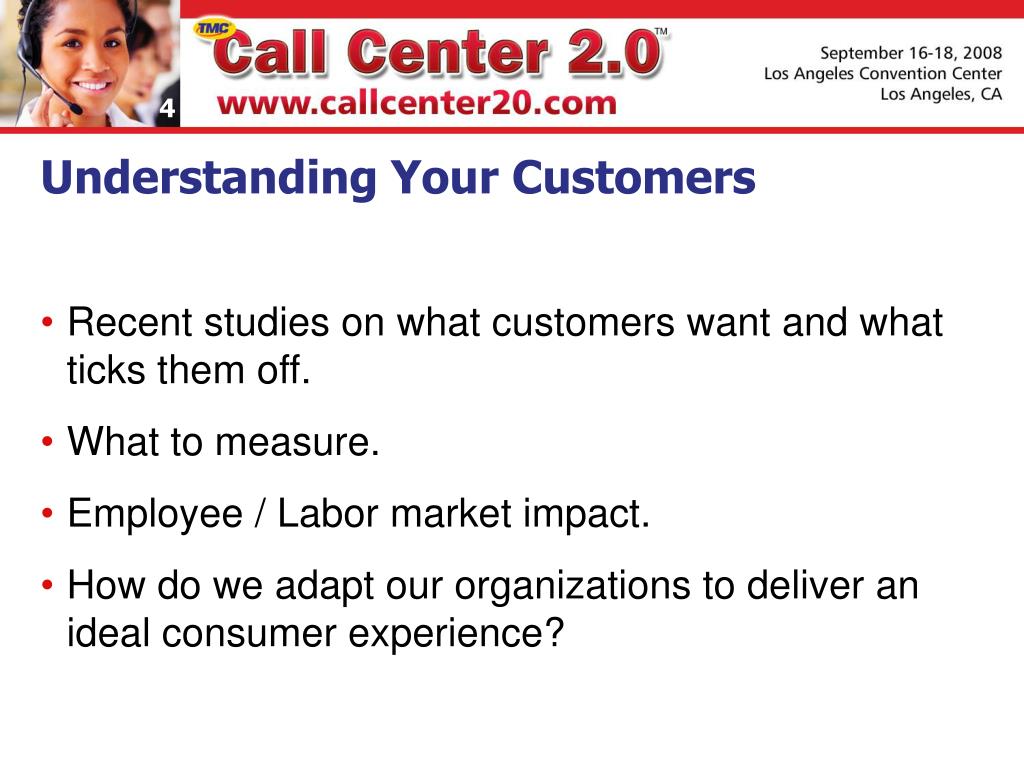 4

TMC Call Center 2.0™
www.callcenter20.com

September 16-18, 2008
Los Angeles Convention Center
Los Angeles, CA

Understanding Your Customers

• Recent studies on what customers want and what ticks them off.
• What to measure.
• Employee / Labor market impact.
• How do we adapt our organizations to deliver an ideal consumer experience?